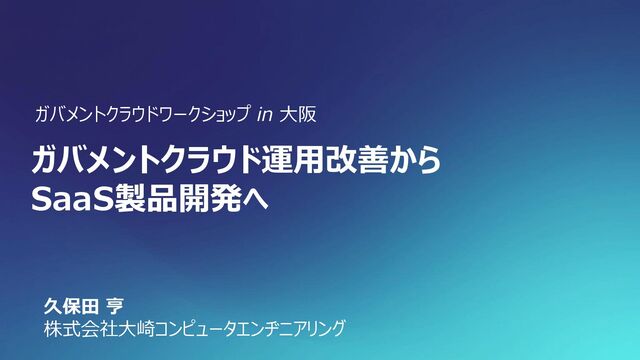 ガバメントクラウドワークショップ in 大阪

ガバメントクラウド運用改善から SaaS製品開発へ

久保田 亨
株式会社大崎コンピュータエンヂニアリング